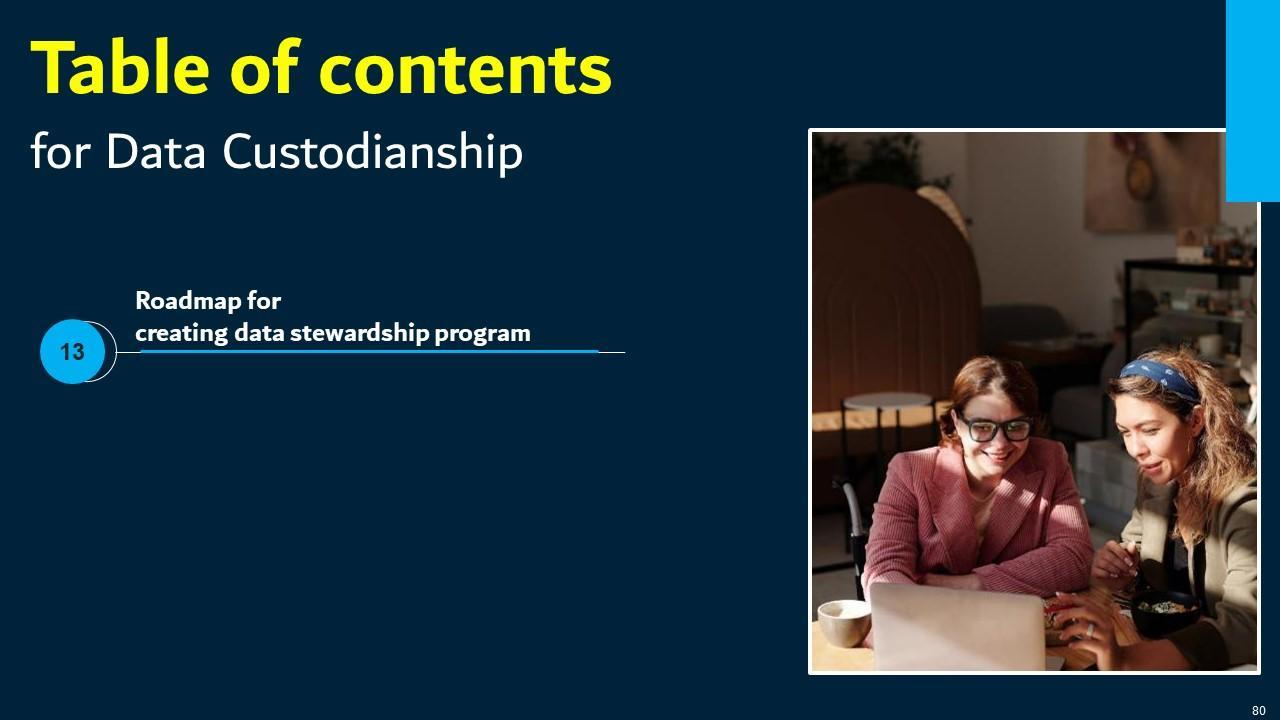 Table of contents

for Data Custodianship

13

Roadmap for creating data stewardship program

80